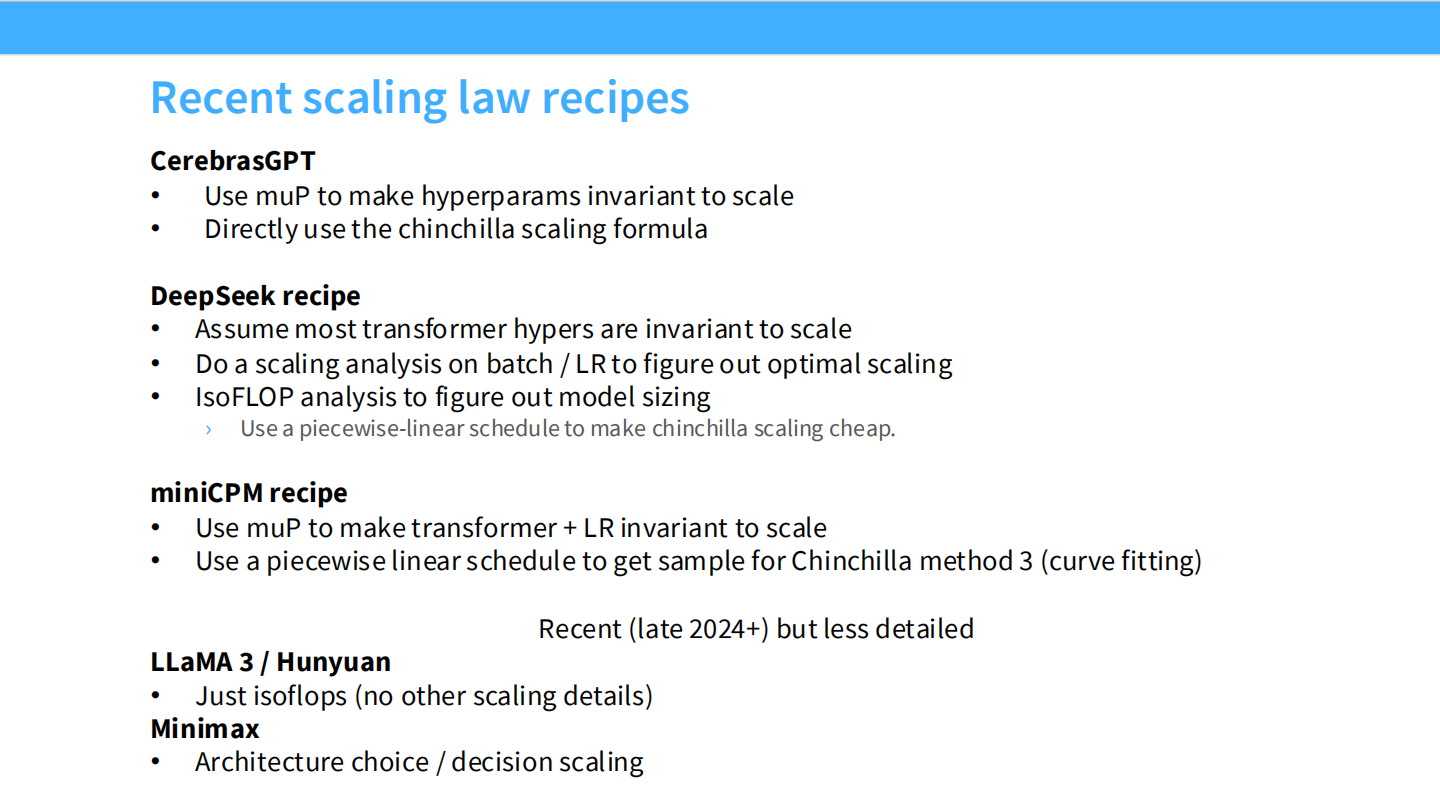 Recent scaling law recipes

CerebrasGPT
• Use muP to make hyperparams invariant to scale
• Directly use the chinchilla scaling formula

DeepSeek recipe
• Assume most transformer hypers are invariant to scale
• Do a scaling analysis on batch / LR to figure out optimal scaling
• IsoFLOP analysis to figure out model sizing
› Use a piecewise-linear schedule to make chinchilla scaling cheap.

miniCPM recipe
• Use muP to make transformer + LR invariant to scale
• Use a piecewise linear schedule to get sample for Chinchilla method 3 (curve fitting)

Recent (late 2024+) but less detailed
LLaMA 3 / Hunyuan
• Just isoflops (no other scaling details)
Minimax
• Architecture choice / decision scaling